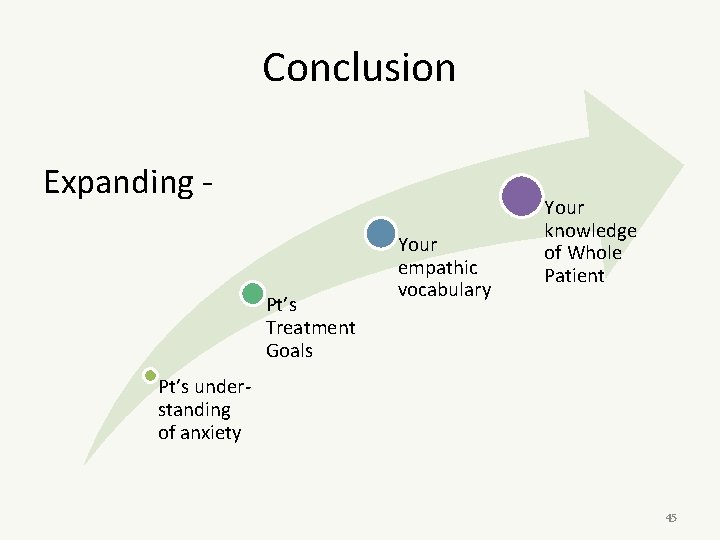 Conclusion

Expanding -

Pt's understanding of anxiety

Pt's Treatment Goals

Your empathic vocabulary

Your knowledge of Whole Patient

45